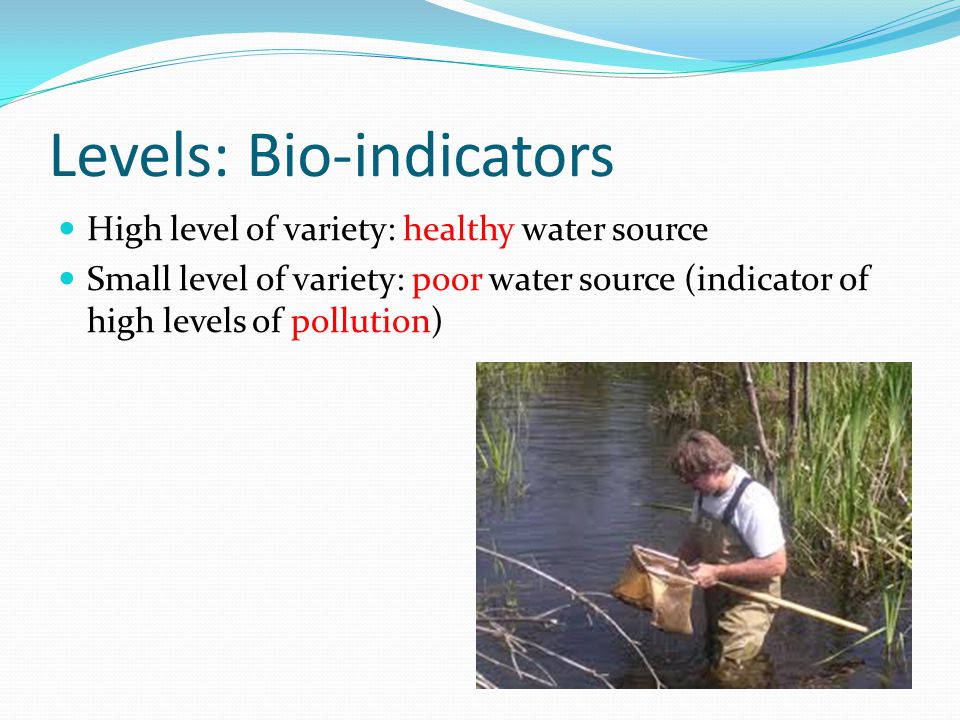 Levels: Bio-indicators

- High level of variety: healthy water source
- Small level of variety: poor water source (indicator of high levels of pollution)